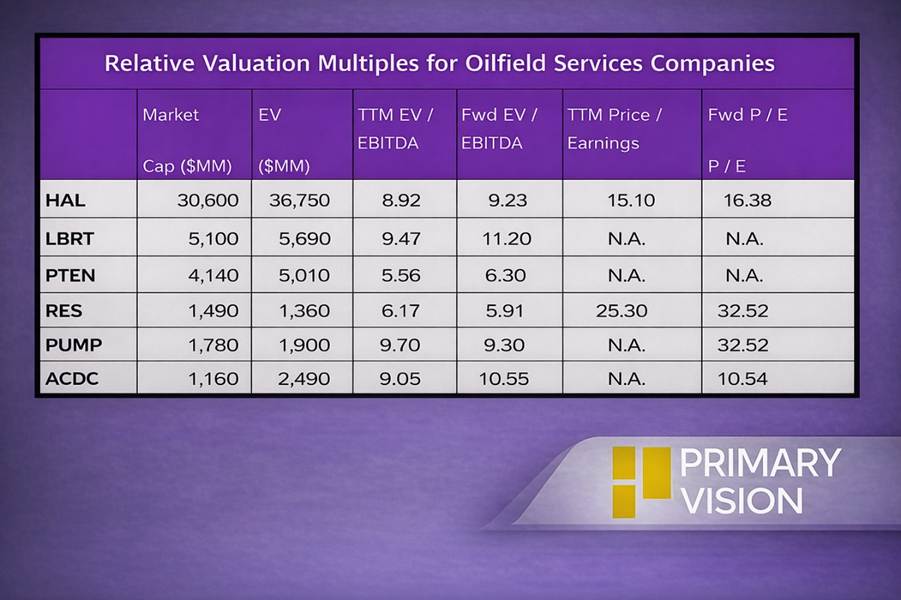 Relative Valuation Multiples for Oilfield Services Companies

| | Market Cap ($MM) | EV ($MM) | TTM EV / EBITDA | Fwd EV / EBITDA | TTM Price / Earnings | Fwd P / E P / E |
|---|---|---|---|---|---|---|
| HAL | 30,600 | 36,750 | 8.92 | 9.23 | 15.10 | 16.38 |
| LBRT | 5,100 | 5,690 | 9.47 | 11.20 | N.A. | N.A. |
| PTEN | 4,140 | 5,010 | 5.56 | 6.30 | N.A. | N.A. |
| RES | 1,490 | 1,360 | 6.17 | 5.91 | 25.30 | 32.52 |
| PUMP | 1,780 | 1,900 | 9.70 | 9.30 | N.A. | 32.52 |
| ACDC | 1,160 | 2,490 | 9.05 | 10.55 | N.A. | 10.54 |

PRIMARY VISION